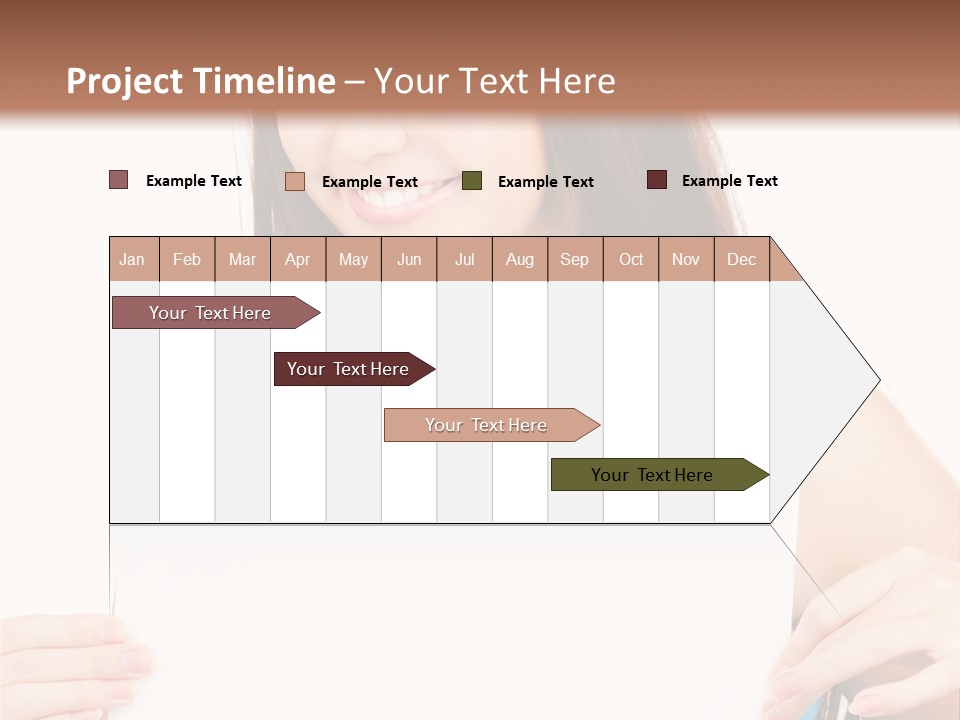 Project Timeline – Your Text Here

Example Text
Example Text
Example Text
Example Text

| Jan | Feb | Mar | Apr | May | Jun | Jul | Aug | Sep | Oct | Nov | Dec |
|---|---|---|---|---|---|---|---|---|---|---|---|

Your Text Here
Your Text Here
Your Text Here
Your Text Here